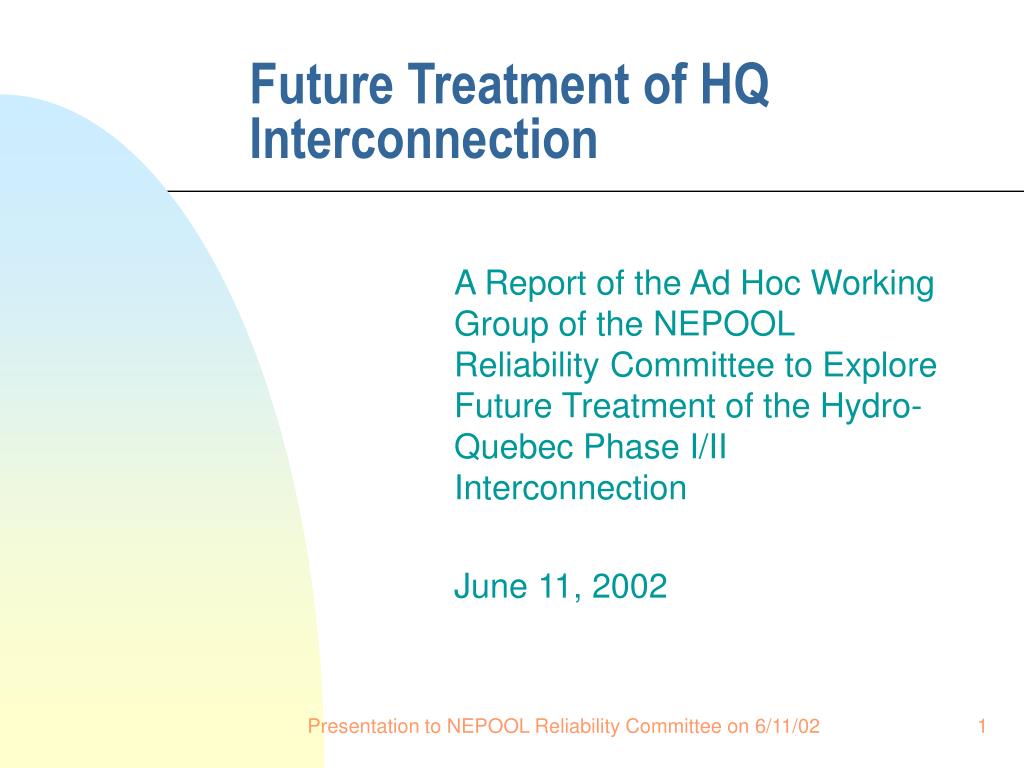 Future Treatment of HQ Interconnection

A Report of the Ad Hoc Working Group of the NEPOOL Reliability Committee to Explore Future Treatment of the Hydro-Quebec Phase I/II Interconnection

June 11, 2002

Presentation to NEPOOL Reliability Committee on 6/11/02

1